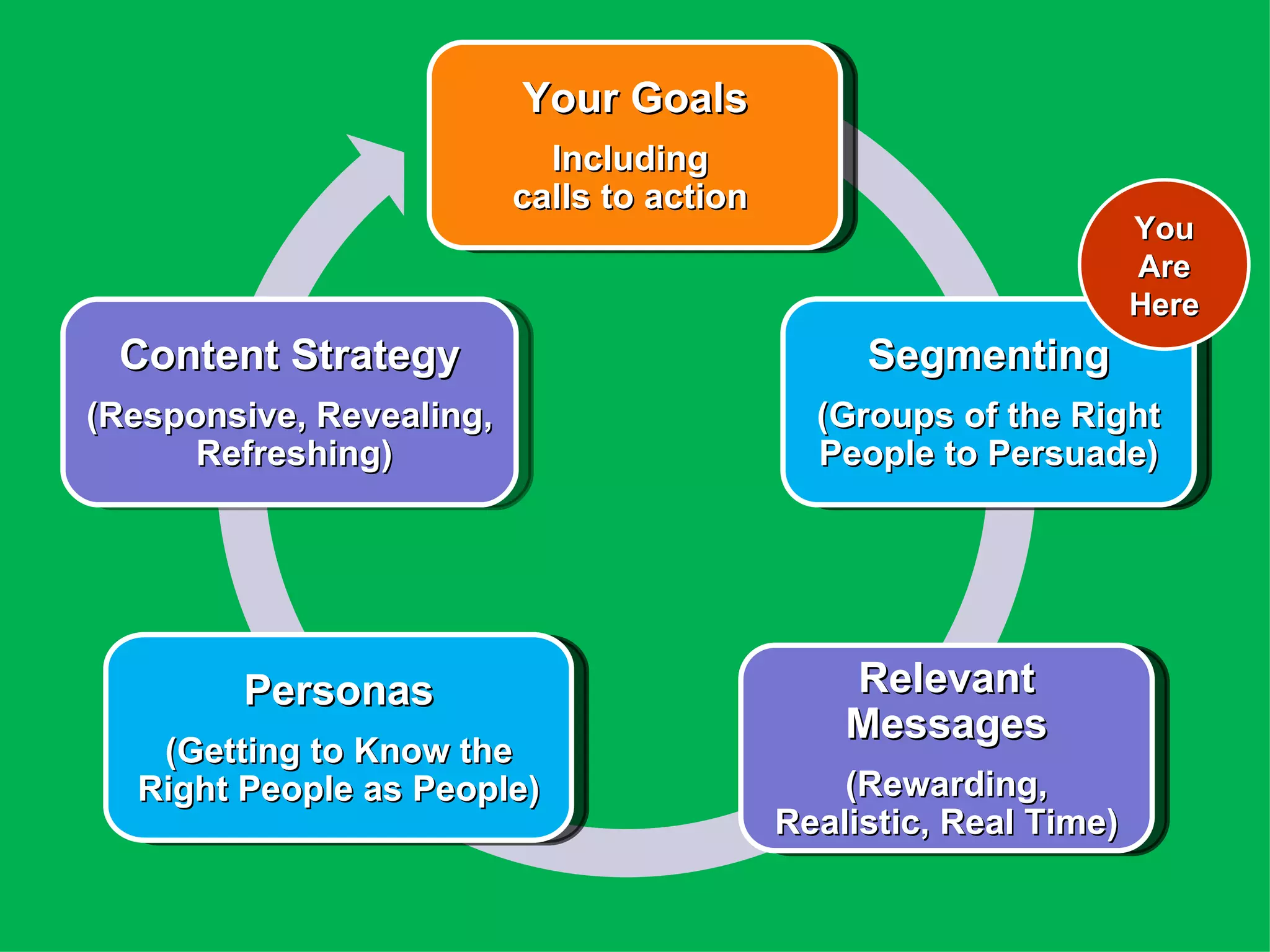 Your Goals

Including calls to action

You Are Here

Segmenting

(Groups of the Right People to Persuade)

Relevant Messages

(Rewarding, Realistic, Real Time)

Personas

(Getting to Know the Right People as People)

Content Strategy

(Responsive, Revealing, Refreshing)